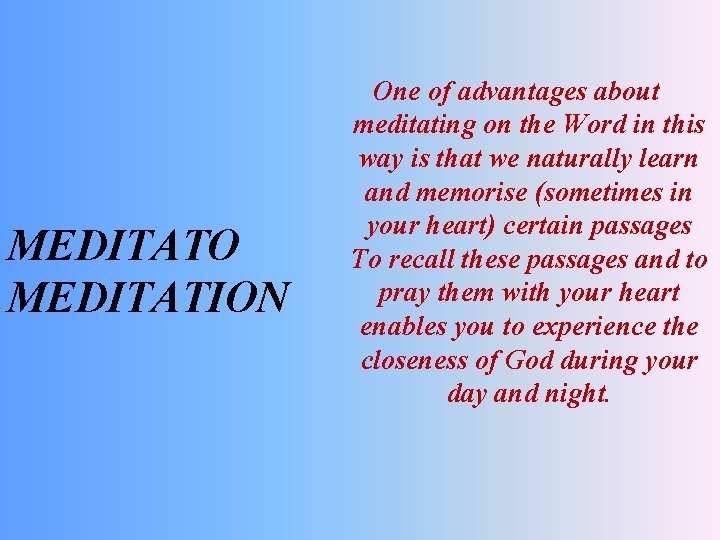 MEDITATO
MEDITATION

One of advantages about meditating on the Word in this way is that we naturally learn and memorise (sometimes in your heart) certain passages To recall these passages and to pray them with your heart enables you to experience the closeness of God during your day and night.